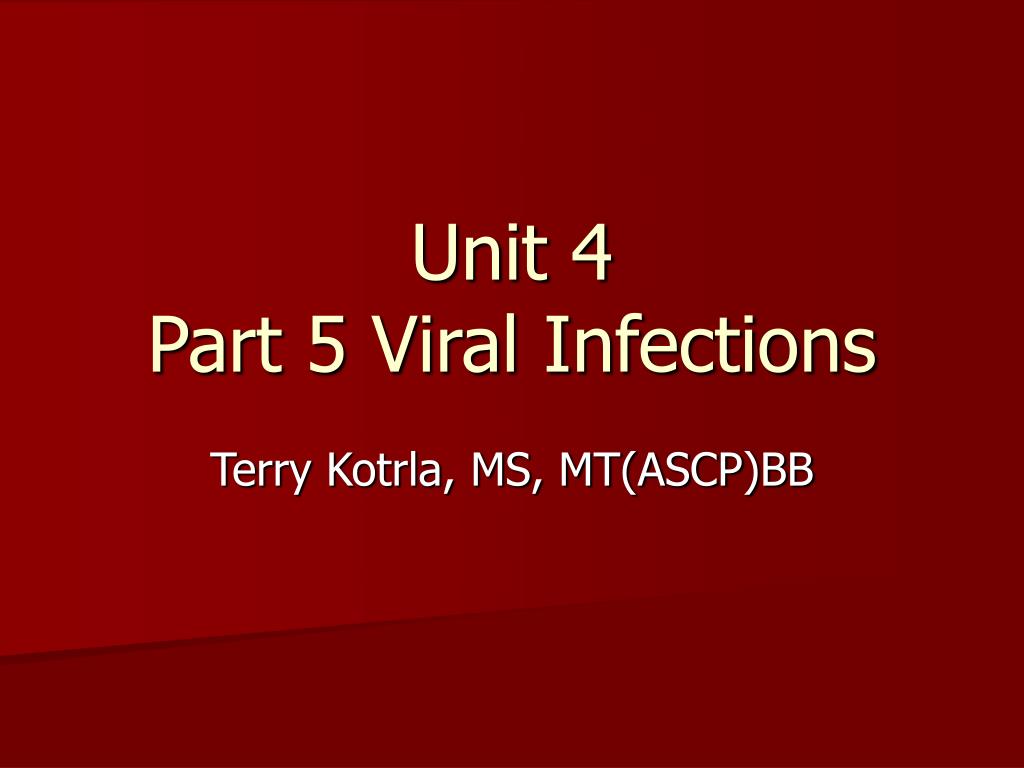 Unit 4
Part 5 Viral Infections

Terry Kotrla, MS, MT(ASCP)BB